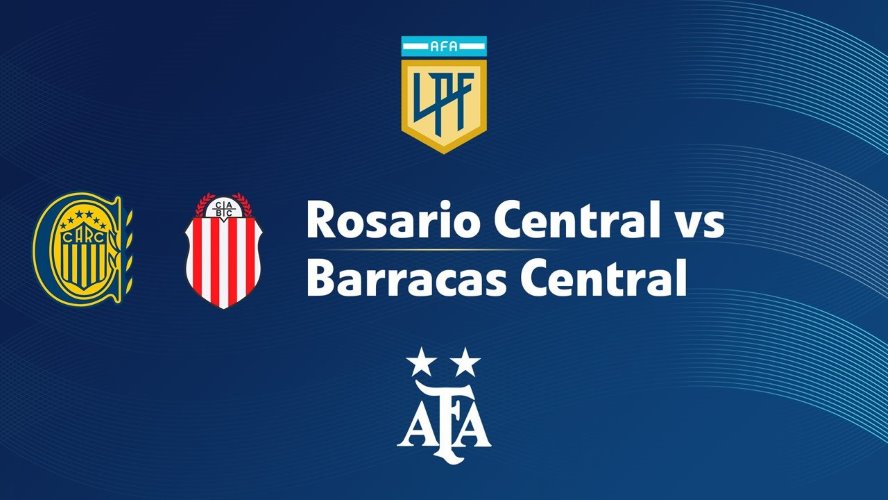 AFA
LPF

CARC

CIA
BTC

Rosario Central vs
Barracas Central

AFA